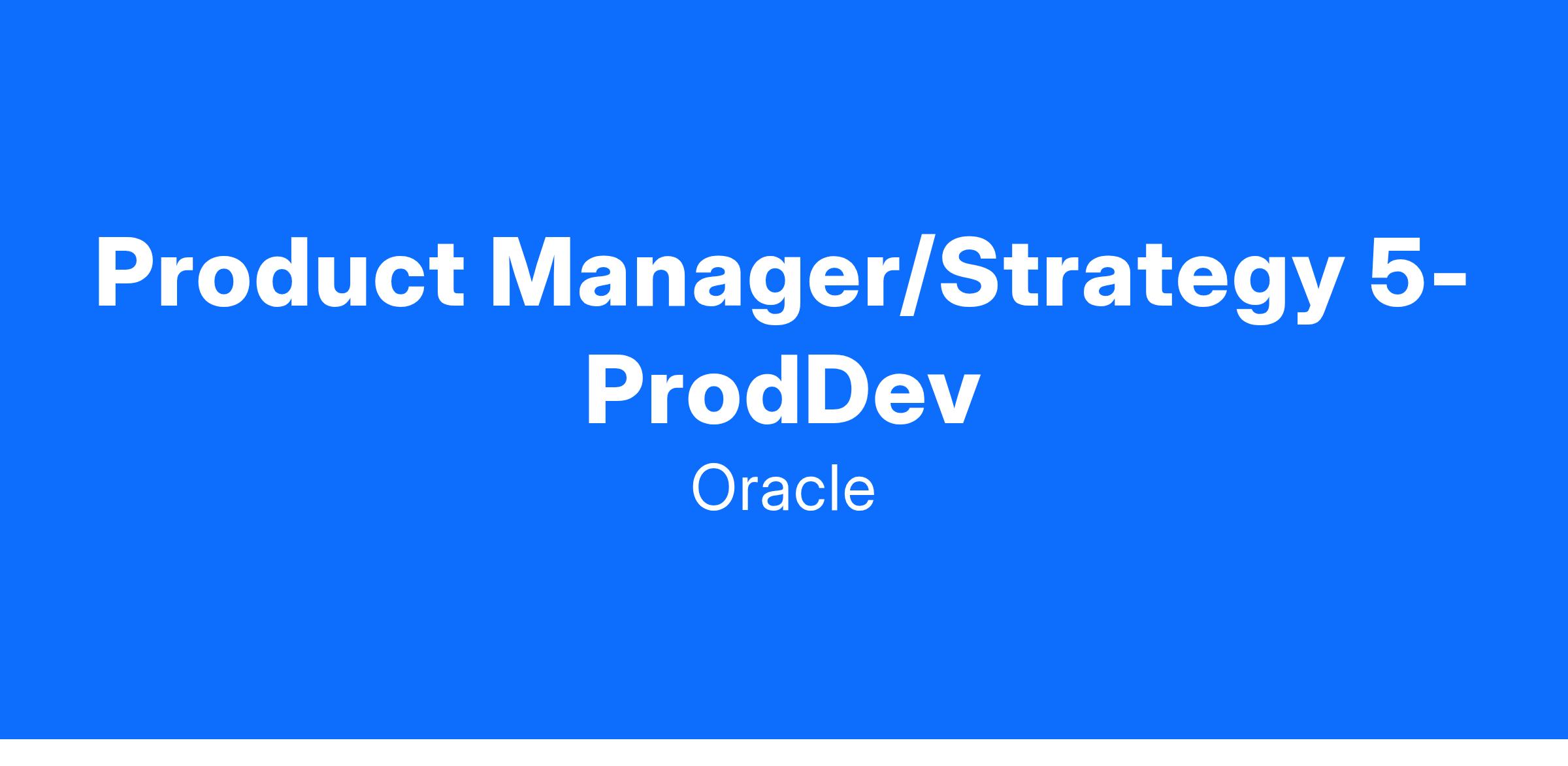 Product Manager/Strategy 5-ProdDev

Oracle